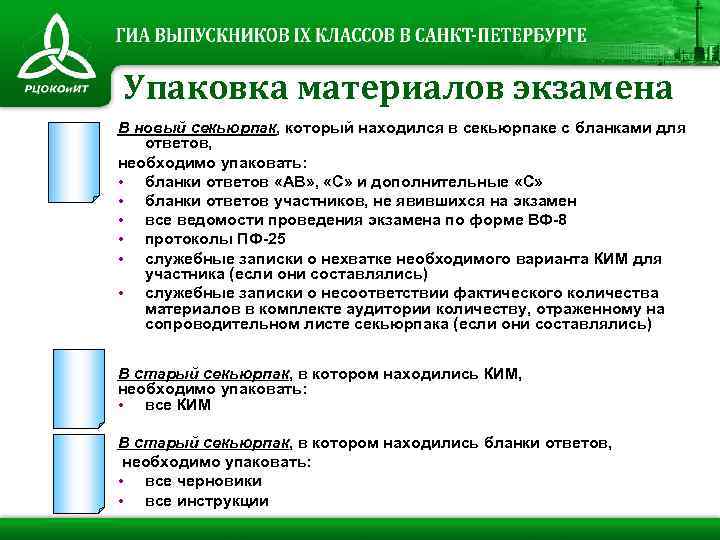 РЦОКОиИТ

ГИА ВЫПУСКНИКОВ IX КЛАССОВ В САНКТ-ПЕТЕРБУРГЕ

Упаковка материалов экзамена

В новый секьюрпак, который находился в секьюрпаке с бланками для ответов,
необходимо упаковать:
• бланки ответов «АВ», «С» и дополнительные «С»
• бланки ответов участников, не явившихся на экзамен
• все ведомости проведения экзамена по форме ВФ-8
• протоколы ПФ-25
• служебные записки о нехватке необходимого варианта КИМ для участника (если они составлялись)
• служебные записки о несоответствии фактического количества материалов в комплекте аудитории количеству, отраженному на сопроводительном листе секьюрпака (если они составлялись)

В старый секьюрпак, в котором находились КИМ,
необходимо упаковать:
• все КИМ

В старый секьюрпак, в котором находились бланки ответов,
необходимо упаковать:
• все черновики
• все инструкции